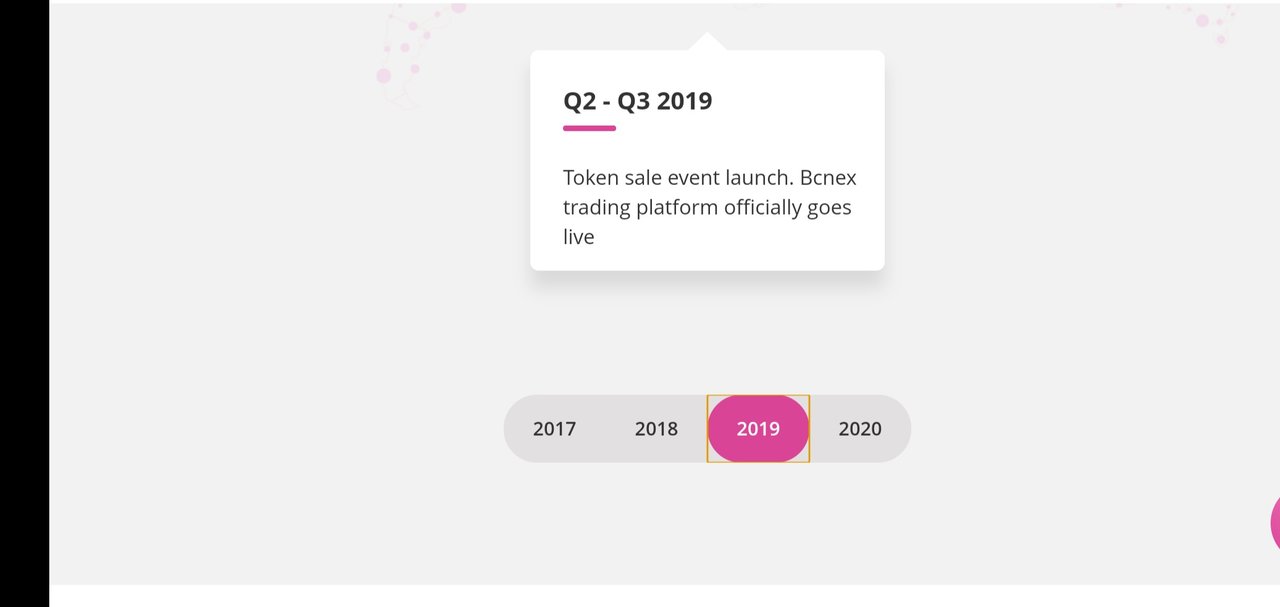 Q2 - Q3 2019

Token sale event launch. Bcnex trading platform officially goes live

2017
2018
2019
2020